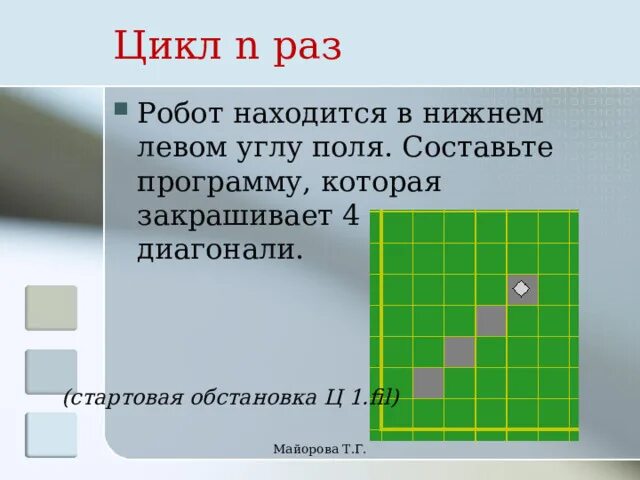 Цикл n раз

Робот находится в нижнем левом углу поля. Составьте программу, которая закрашивает 4 диагонали.

(стартовая обстановка Ц 1.fil)

Майорова Т.Г.